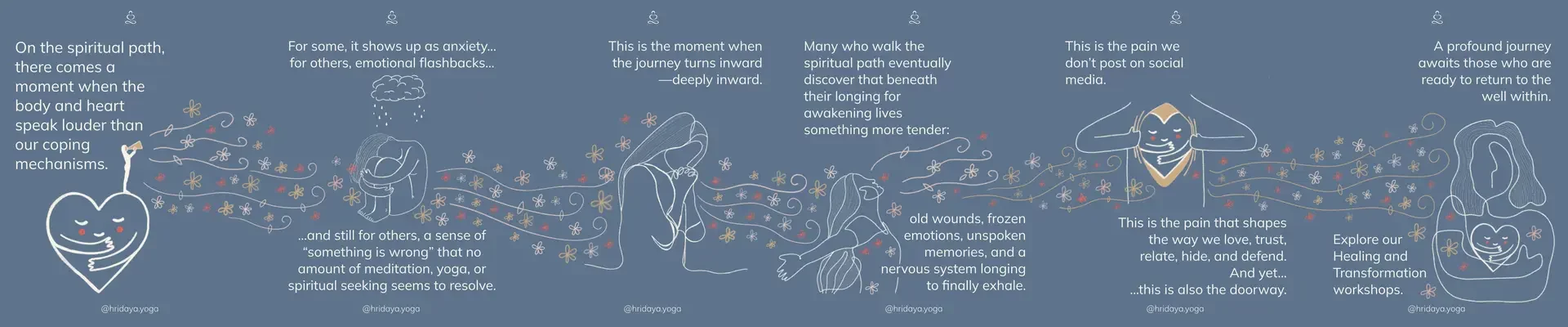 On the spiritual path, there comes a moment when the body and heart speak louder than our coping mechanisms.

@hridaya.yoga

For some, it shows up as anxiety... for others, emotional flashbacks...

...and still for others, a sense of "something is wrong" that no amount of meditation, yoga, or spiritual seeking seems to resolve.

@hridaya.yoga

This is the moment when the journey turns inward —deeply inward.

@hridaya.yoga

Many who walk the spiritual path eventually discover that beneath their longing for awakening lives something more tender:

old wounds, frozen emotions, unspoken memories, and a nervous system longing to finally exhale.

@hridaya.yoga

This is the pain we don't post on social media.

This is the pain that shapes the way we love, trust, relate, hide, and defend. And yet... ...this is also the doorway.

@hridaya.yoga

A profound journey awaits those who are ready to return to the well within.

Explore our Healing and Transformation workshops.

@hridaya.yoga